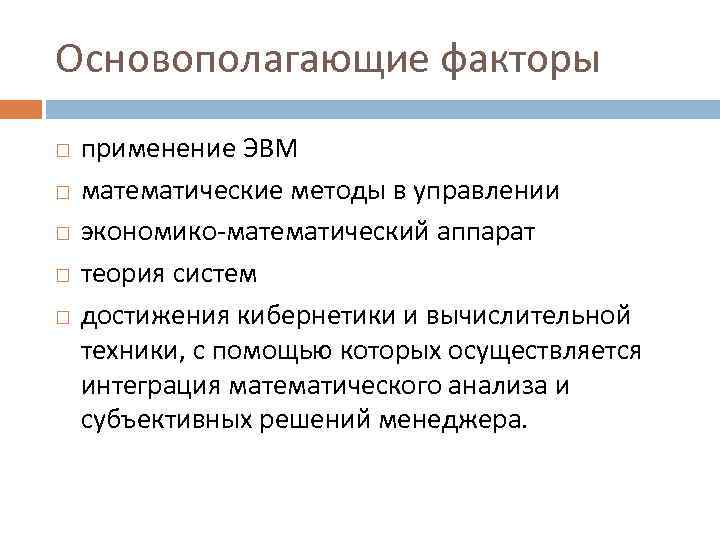 Основополагающие факторы

□ применение ЭВМ
□ математические методы в управлении
□ экономико-математический аппарат
□ теория систем
□ достижения кибернетики и вычислительной техники, с помощью которых осуществляется интеграция математического анализа и субъективных решений менеджера.